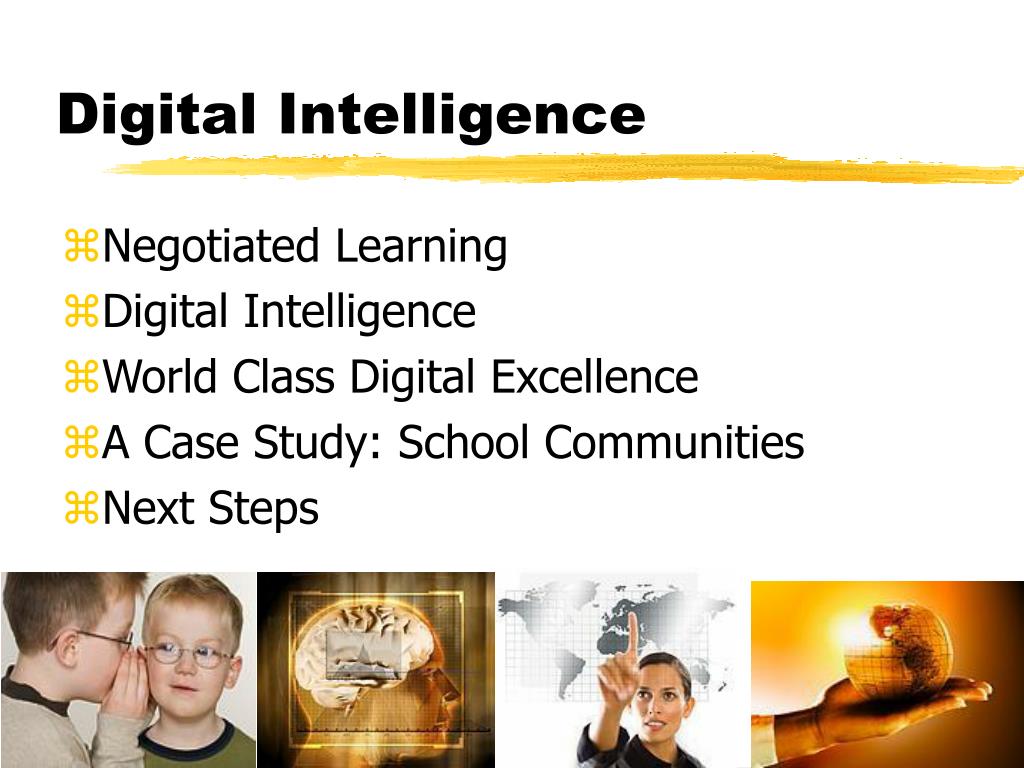 Digital Intelligence

⌘Negotiated Learning
⌘Digital Intelligence
⌘World Class Digital Excellence
⌘A Case Study: School Communities
⌘Next Steps